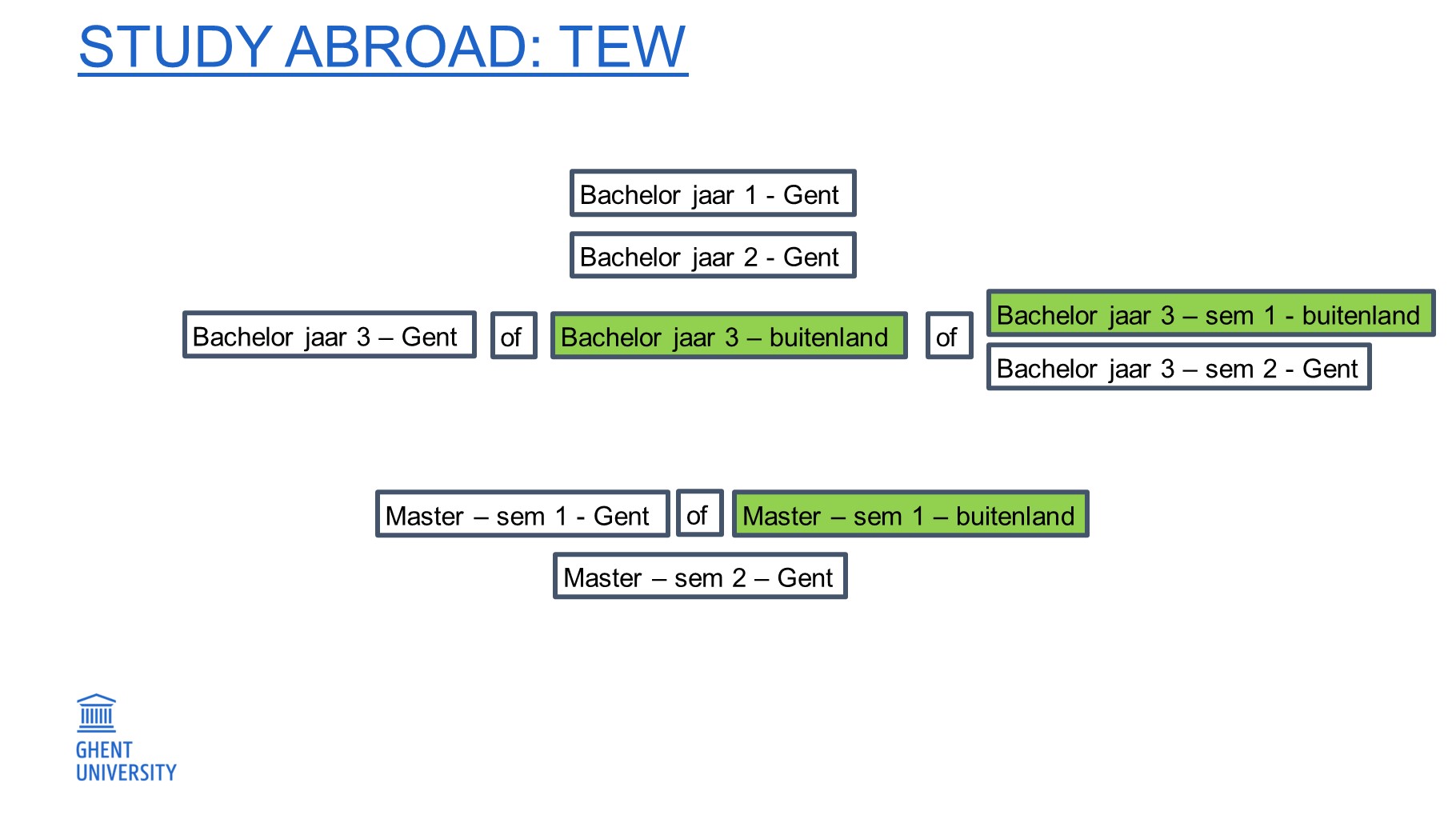 STUDY ABROAD: TEW

Bachelor jaar 1 - Gent

Bachelor jaar 2 - Gent

Bachelor jaar 3 – Gent

of

Bachelor jaar 3 – buitenland

of

Bachelor jaar 3 – sem 1 - buitenland

Bachelor jaar 3 – sem 2 - Gent

Master – sem 1 - Gent

of

Master – sem 1 – buitenland

Master – sem 2 – Gent

GHENT UNIVERSITY